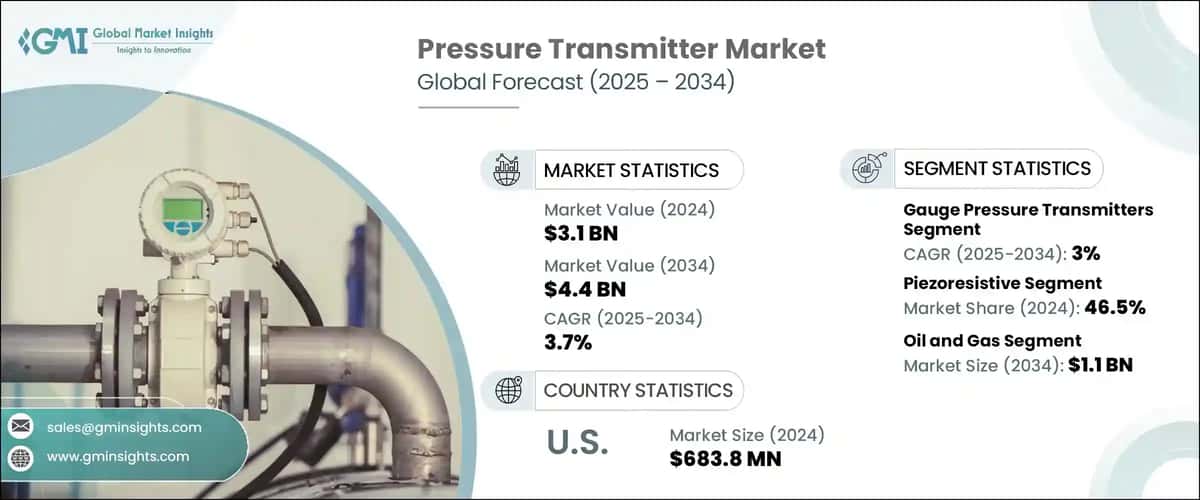 GMI Global Market Insights
Insights to Innovation

Pressure Transmitter Market
Global Forecast (2025 – 2034)

MARKET STATISTICS

Market Value (2024)
$3.1 BN

Market Value (2034)
$4.4 BN

CAGR (2025-2034)
3.7%

COUNTRY STATISTICS

U.S.

Market Size (2024)
$683.8 MN

SEGMENT STATISTICS

Gauge Pressure Transmitters Segment
CAGR (2025-2034): 3%

Piezoresistive Segment
Market Share (2024): 46.5%

Oil and Gas Segment
Market Size (2034): $1.1 BN

sales@gminsights.com

www.gminsights.com